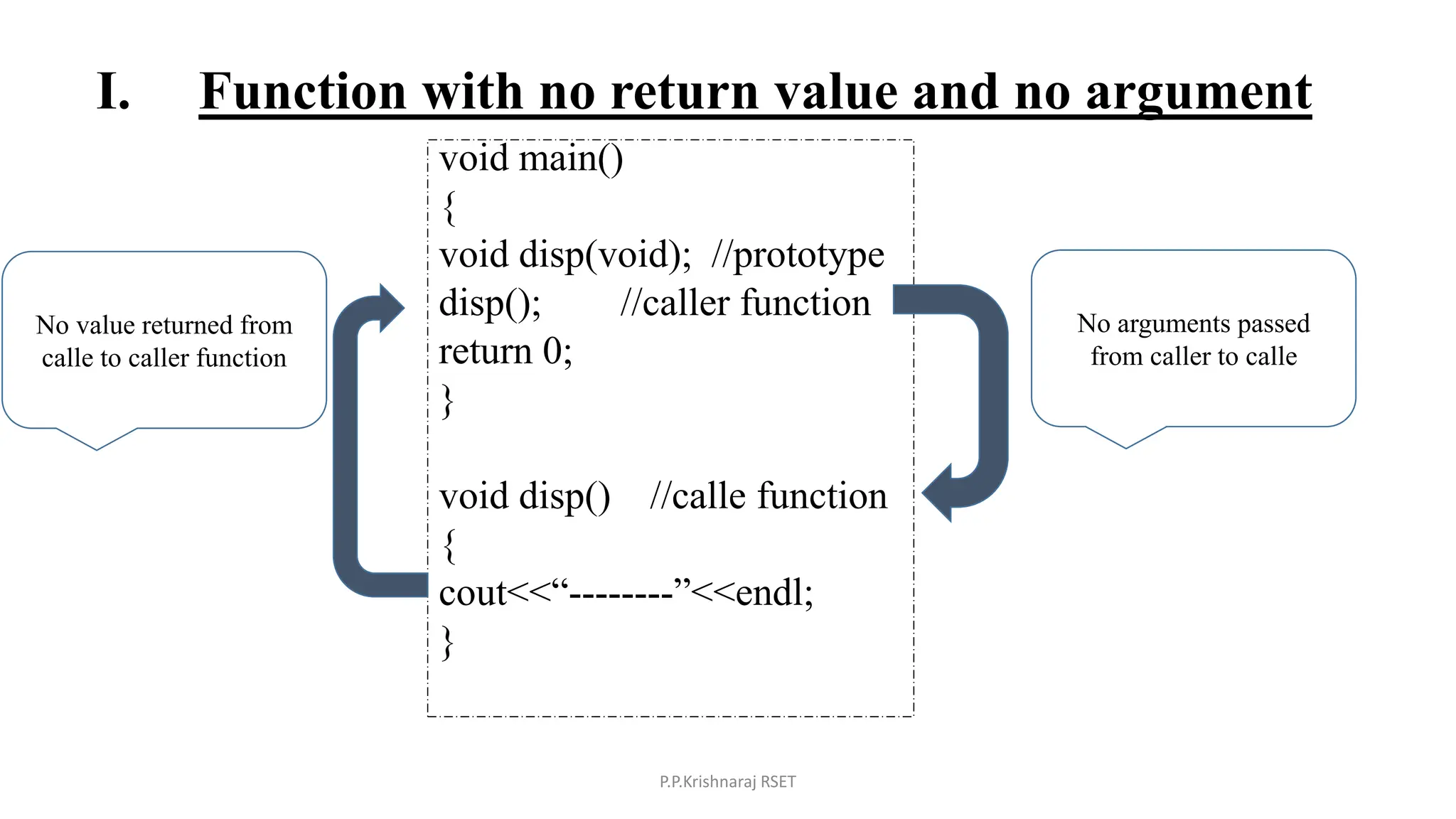 I. Function with no return value and no argument

No value returned from calle to caller function

void main()
{
void disp(void); //prototype
disp(); //caller function
return 0;
}

void disp() //calle function
{
cout<<“--------”<<endl;
}

No arguments passed from caller to calle

P.P.Krishnaraj RSET